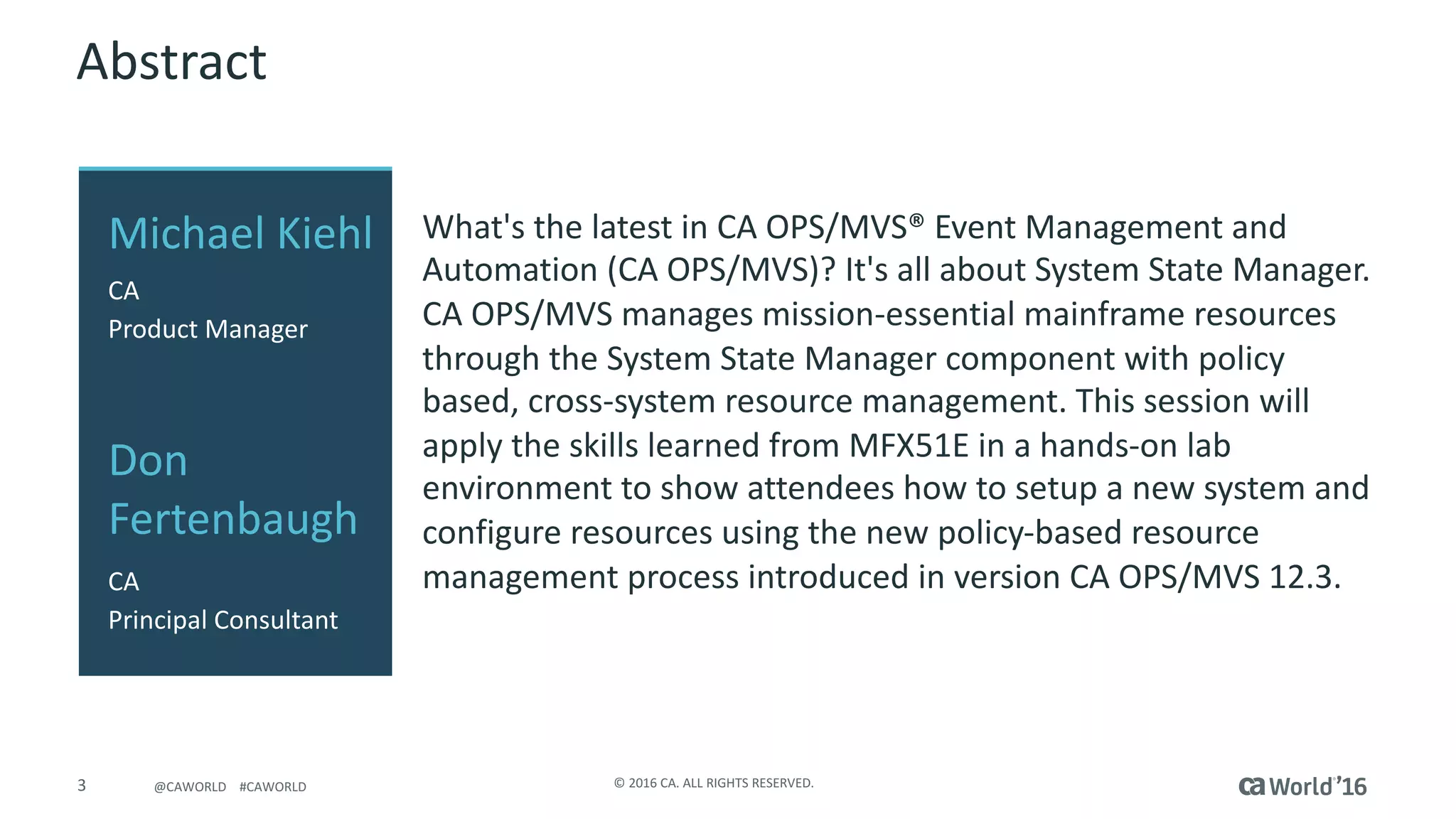 Abstract

Michael Kiehl

CA
Product Manager

Don Fertenbaugh

CA
Principal Consultant

What's the latest in CA OPS/MVS® Event Management and Automation (CA OPS/MVS)? It's all about System State Manager. CA OPS/MVS manages mission-essential mainframe resources through the System State Manager component with policy based, cross-system resource management. This session will apply the skills learned from MFX51E in a hands-on lab environment to show attendees how to setup a new system and configure resources using the new policy-based resource management process introduced in version CA OPS/MVS 12.3.

3 @CAWORLD #CAWORLD

© 2016 CA. ALL RIGHTS RESERVED.

ca World'16